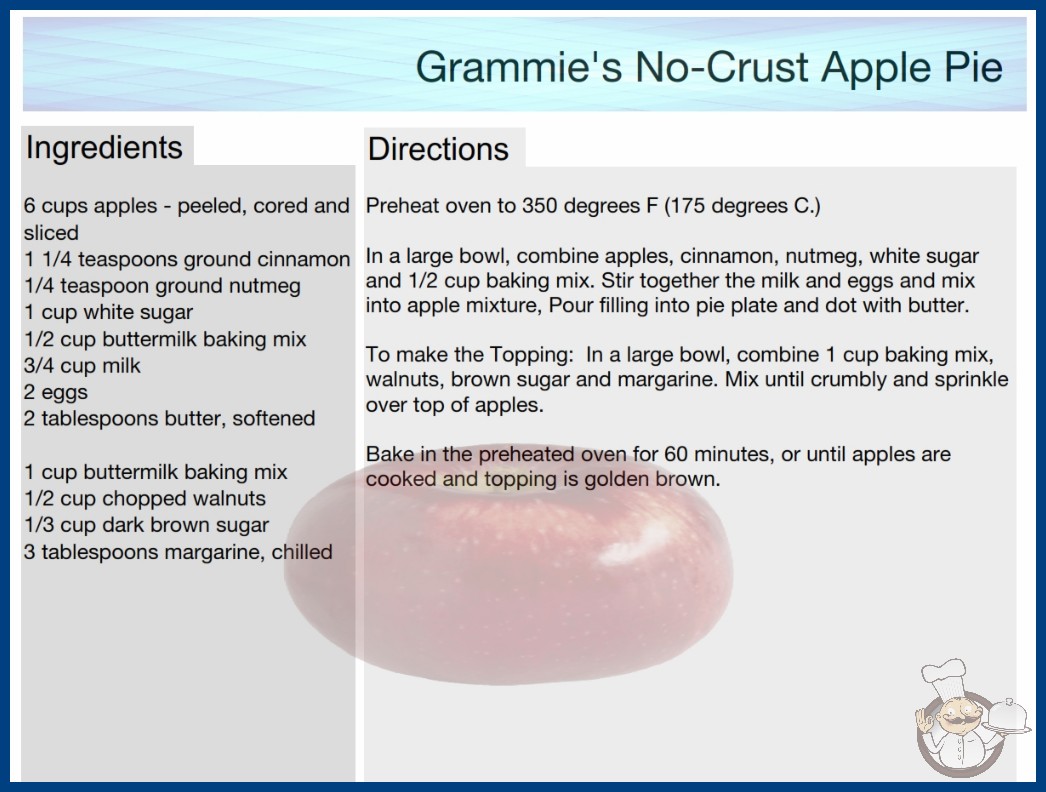 Grammie's No-Crust Apple Pie

Ingredients

6 cups apples - peeled, cored and sliced
1 1/4 teaspoons ground cinnamon
1/4 teaspoon ground nutmeg
1 cup white sugar
1/2 cup buttermilk baking mix
3/4 cup milk
2 eggs
2 tablespoons butter, softened

1 cup buttermilk baking mix
1/2 cup chopped walnuts
1/3 cup dark brown sugar
3 tablespoons margarine, chilled

Directions

Preheat oven to 350 degrees F (175 degrees C.)

In a large bowl, combine apples, cinnamon, nutmeg, white sugar and 1/2 cup baking mix. Stir together the milk and eggs and mix into apple mixture, Pour filling into pie plate and dot with butter.

To make the Topping: In a large bowl, combine 1 cup baking mix, walnuts, brown sugar and margarine. Mix until crumbly and sprinkle over top of apples.

Bake in the preheated oven for 60 minutes, or until apples are cooked and topping is golden brown.